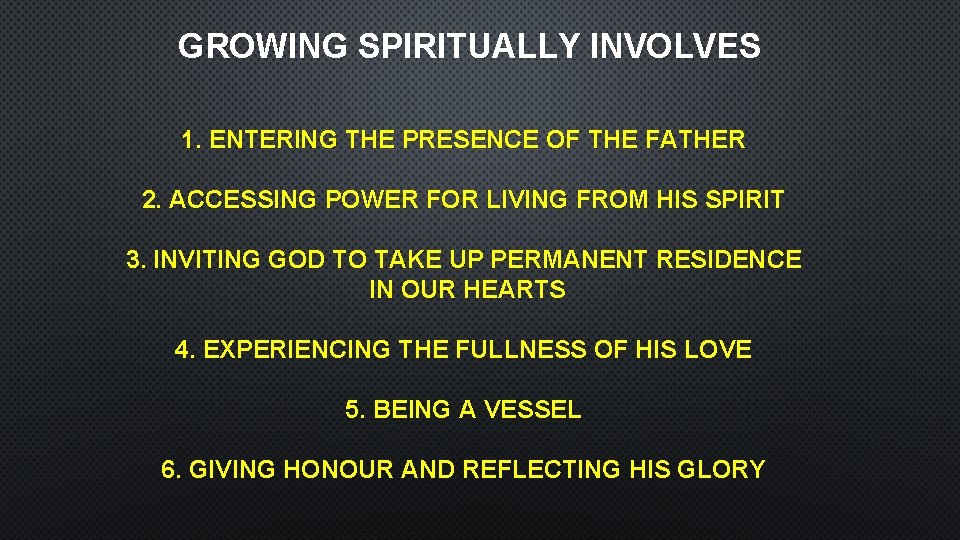 GROWING SPIRITUALLY INVOLVES

1. ENTERING THE PRESENCE OF THE FATHER

2. ACCESSING POWER FOR LIVING FROM HIS SPIRIT

3. INVITING GOD TO TAKE UP PERMANENT RESIDENCE IN OUR HEARTS

4. EXPERIENCING THE FULLNESS OF HIS LOVE

5. BEING A VESSEL

6. GIVING HONOUR AND REFLECTING HIS GLORY